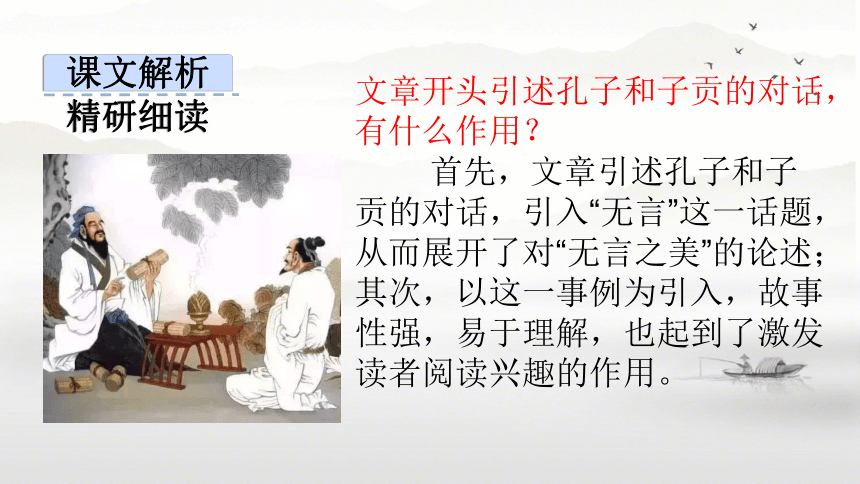 课文解析
精研细读

文章开头引述孔子和子贡的对话，有什么作用？

首先，文章引述孔子和子贡的对话，引入“无言”这一话题，从而展开了对“无言之美”的论述；其次，以这一事例为引入，故事性强，易于理解，也起到了激发读者阅读兴趣的作用。